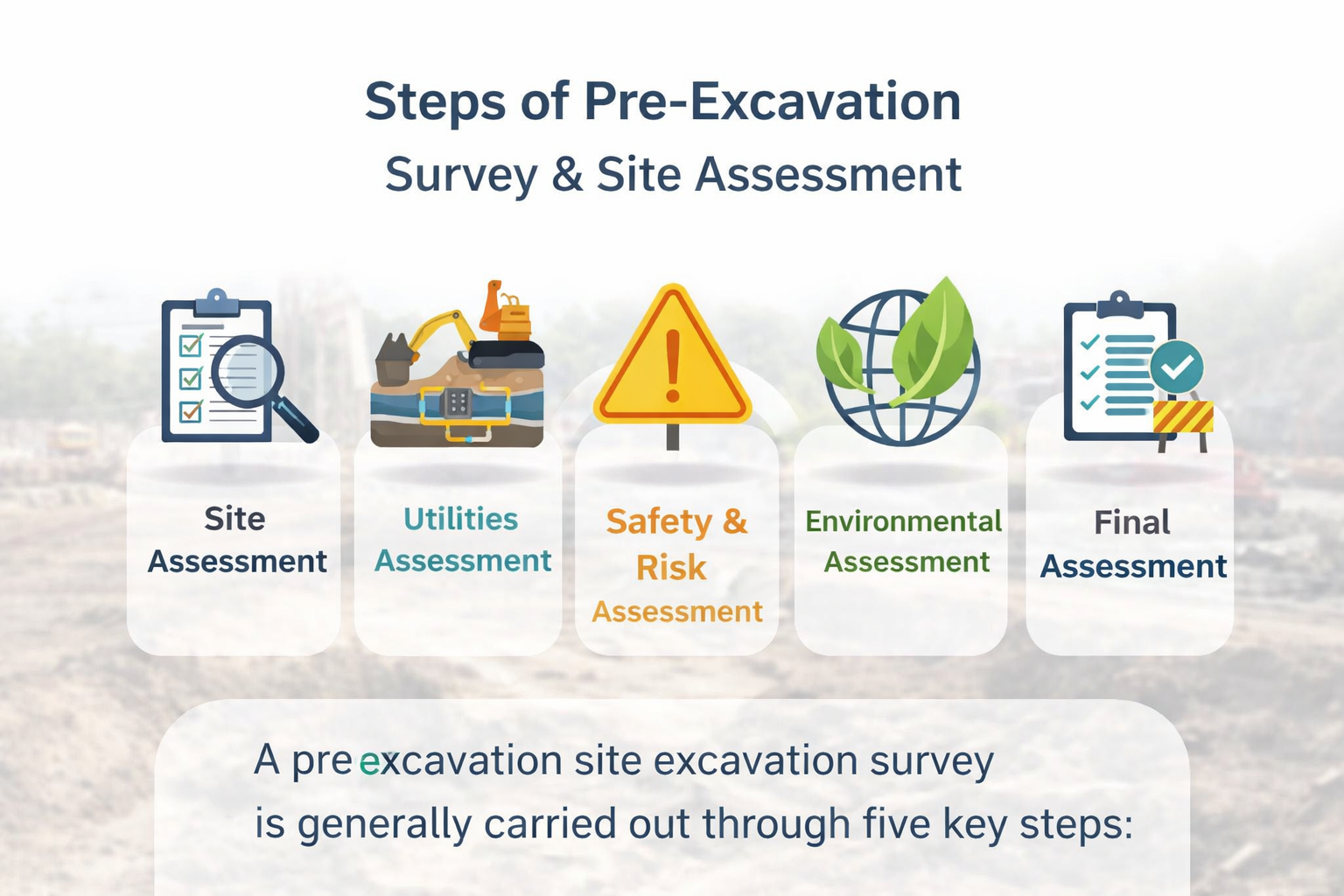 Steps of Pre-Excavation
Survey & Site Assessment

Site Assessment

Utilities Assessment

Safety & Risk Assessment

Environmental Assessment

Final Assessment

A pre excavation site excavation survey is generally carried out through five key steps: